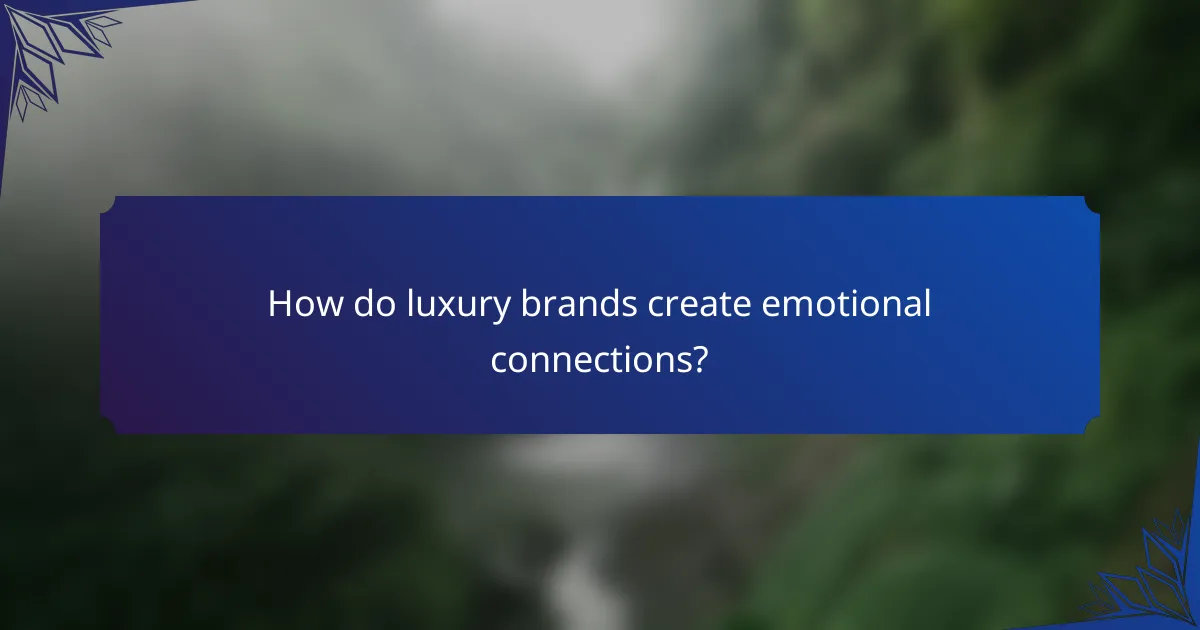 How do luxury brands create emotional connections?